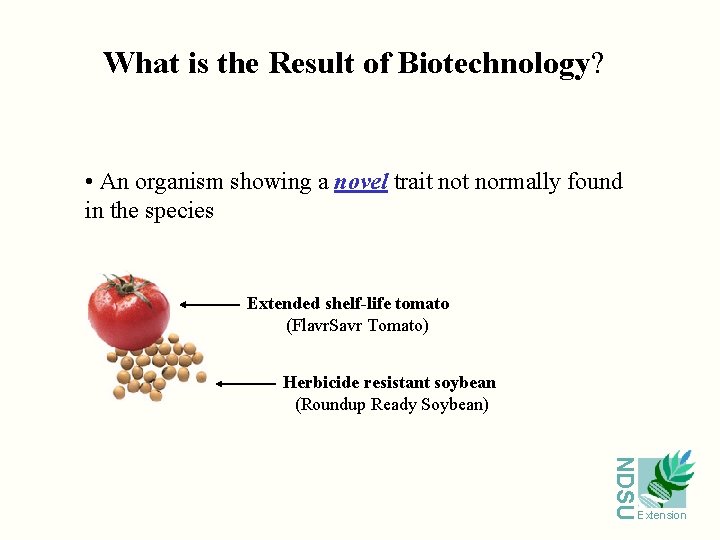 What is the Result of Biotechnology?

• An organism showing a novel trait not normally found in the species

Extended shelf-life tomato
(FlavrSavr Tomato)

Herbicide resistant soybean
(Roundup Ready Soybean)

NDSU
Extension